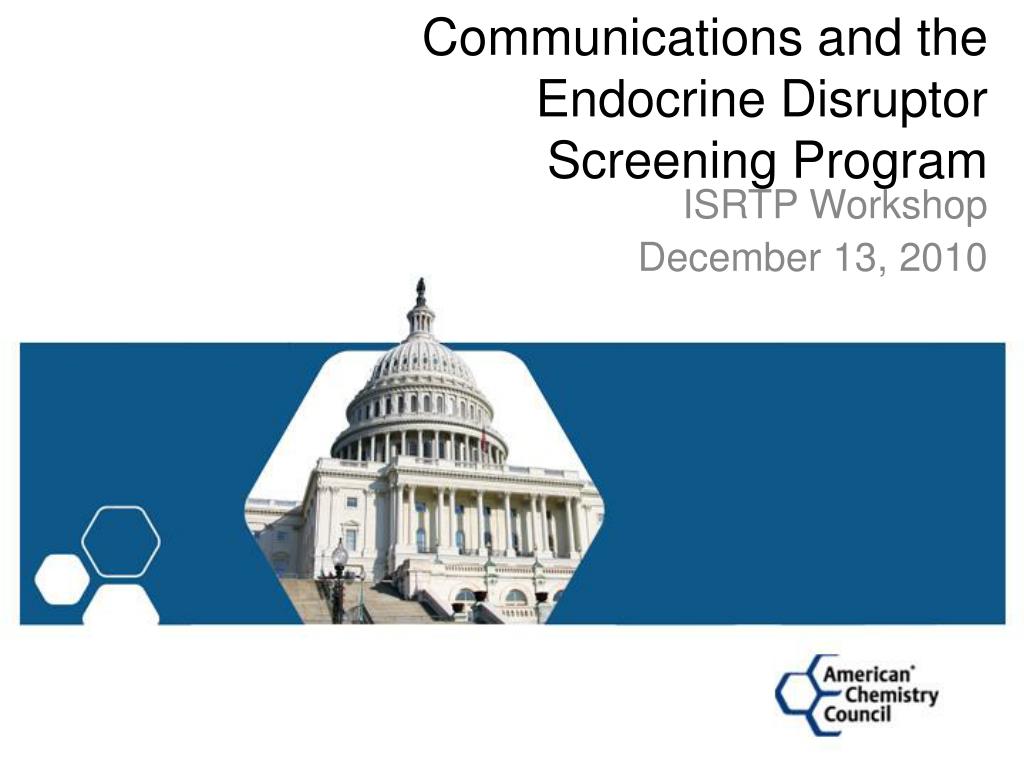 Communications and the Endocrine Disruptor Screening Program

ISRTP Workshop

December 13, 2010

American®
Chemistry
Council